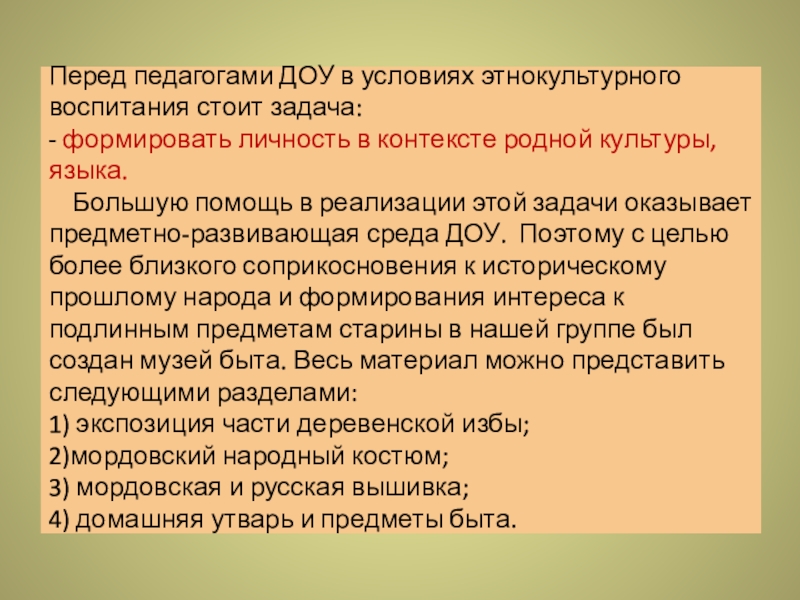 Перед педагогами ДОУ в условиях этнокультурного воспитания стоит задача:
- формировать личность в контексте родной культуры, языка.

Большую помощь в реализации этой задачи оказывает предметно-развивающая среда ДОУ. Поэтому с целью более близкого соприкосновения к историческому прошлому народа и формирования интереса к подлинным предметам старины в нашей группе был создан музей быта. Весь материал можно представить следующими разделами:
1) экспозиция части деревенской избы;
2)мордовский народный костюм;
3) мордовская и русская вышивка;
4) домашняя утварь и предметы быта.